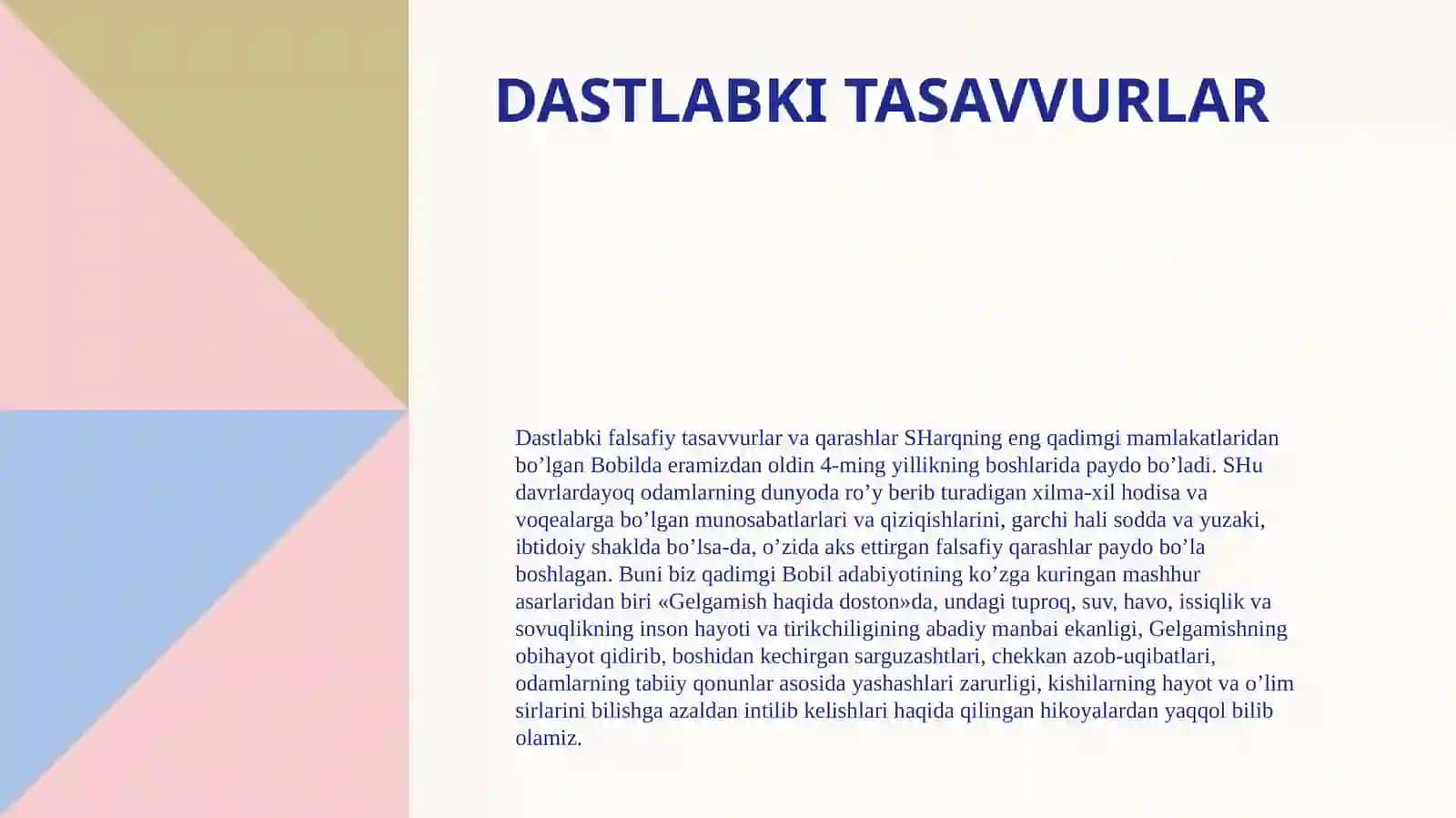 DASTLABKI TASAVVURLAR

Dastlabki falsafiy tasavvurlar va qarashlar SHarqning eng qadimgi mamlakatlaridan bo’lgan Bobilda eramizdan oldin 4-ming yillikning boshlarida paydo bo’ladi. SHu davrlardayoq odamlarning dunyoda ro’y berib turadigan xilma-xil hodisa va voqealarga bo’lgan munosabatlarlari va qiziqishlarini, garchi hali sodda va yuzaki, ibtidoiy shaklda bo’lsa-da, o’zida aks ettirgan falsafiy qarashlar paydo bo’la boshlagan. Buni biz qadimgi Bobil adabiyotining ko’zga kuringan mashhur asarlaridan biri «Gelgamish haqida doston»da, undagi tuproq, suv, havo, issiqlik va sovuqlikning inson hayoti va tirikchiligining abadiy manbai ekanligi, Gelgamishning obihayot qidirib, boshidan kechirgan sarguzashtlari, chekkan azob-uqibatlari, odamlarning tabiiy qonunlar asosida yashashlari zarurligi, kishilarning hayot va o’lim sirlarini bilishga azaldan intilib kelishlari haqida qilingan hikoyalardan yaqqol bilib olamiz.